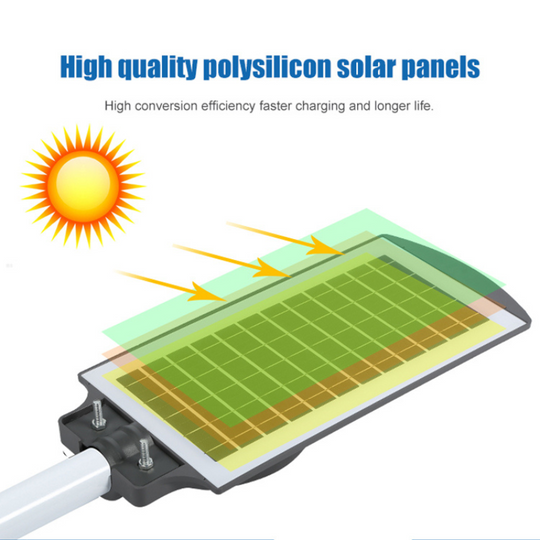 High quality polysilicon solar panels

High conversion efficiency faster charging and longer life.